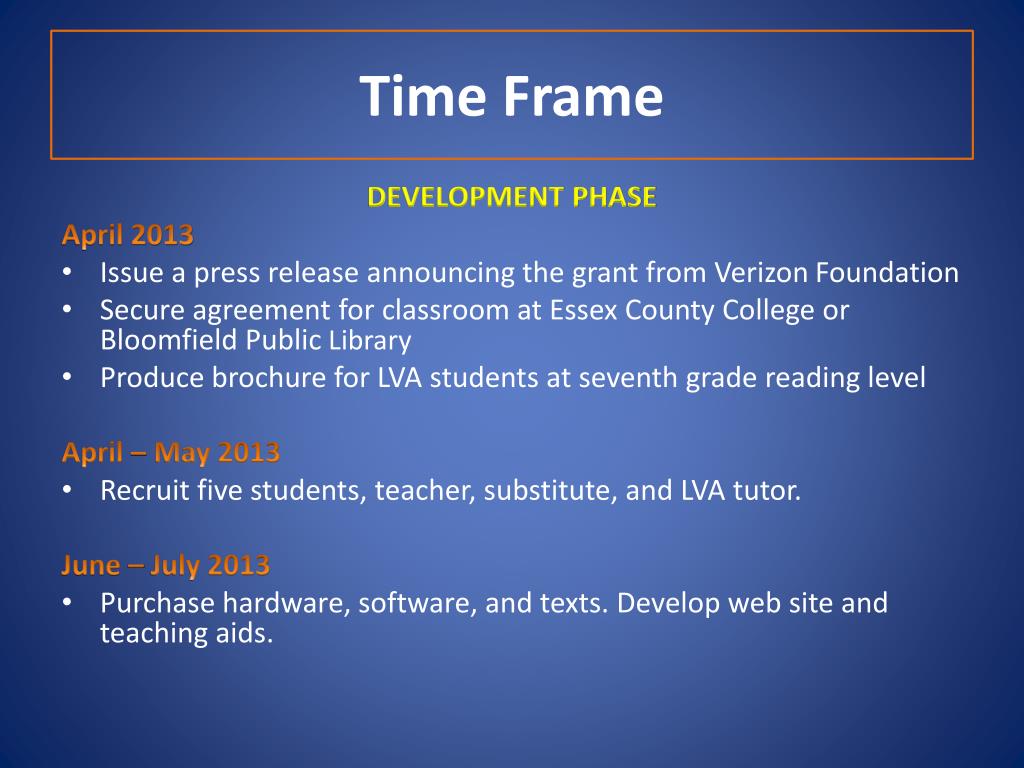 Time Frame

DEVELOPMENT PHASE

April 2013
• Issue a press release announcing the grant from Verizon Foundation
• Secure agreement for classroom at Essex County College or Bloomfield Public Library
• Produce brochure for LVA students at seventh grade reading level

April – May 2013
• Recruit five students, teacher, substitute, and LVA tutor.

June – July 2013
• Purchase hardware, software, and texts. Develop web site and teaching aids.